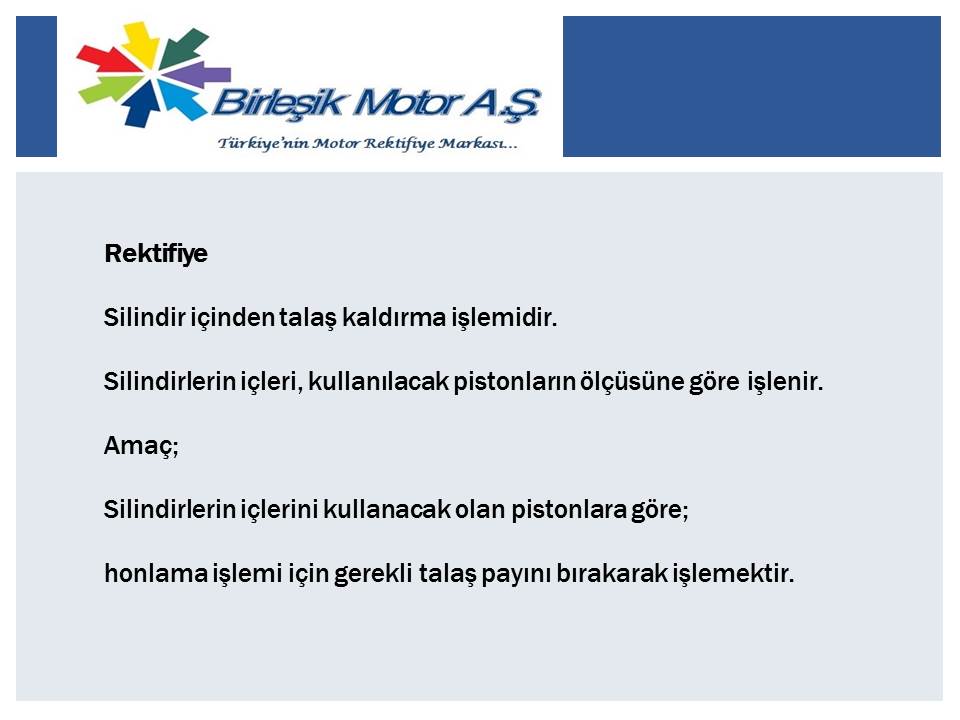 Birleşik Motor A.Ş.
Türkiye'nin Motor Rektifiye Markası...

Rektifiye

Silindir içinden talaş kaldırma işlemidir.

Silindirlerin içleri, kullanılacak pistonların ölçüsüne göre işlenir.

Amaç;

Silindirlerin içlerini kullanacak olan pistonlara göre;

honlama işlemi için gerekli talaş payını bırakarak işlemektir.